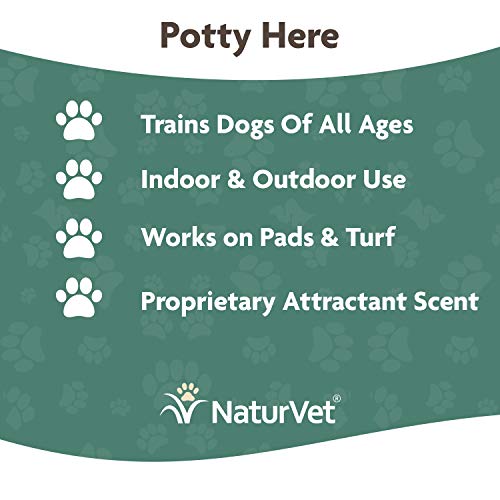 Potty Here

Trains Dogs Of All Ages

Indoor & Outdoor Use

Works on Pads & Turf

Proprietary Attractant Scent

NaturVet®